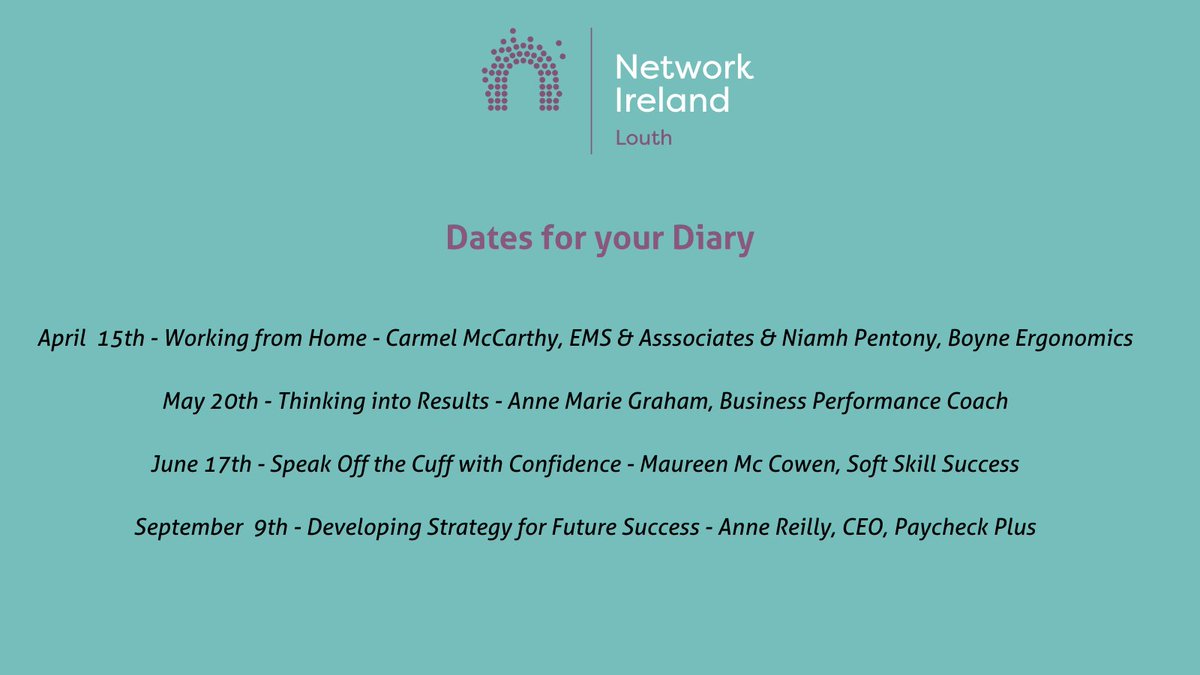 Network Ireland
Louth

Dates for your Diary

April 15th - Working from Home - Carmel McCarthy, EMS & Asssociates & Niamh Pentony, Boyne Ergonomics

May 20th - Thinking into Results - Anne Marie Graham, Business Performance Coach

June 17th - Speak Off the Cuff with Confidence - Maureen Mc Cowen, Soft Skill Success

September 9th - Developing Strategy for Future Success - Anne Reilly, CEO, Paycheck Plus